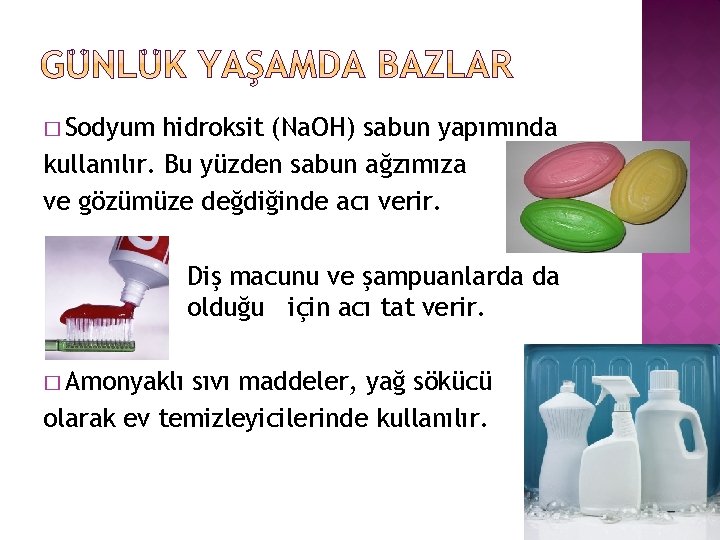 GÜNLÜK YAŞAMDA BAZLAR

□ Sodyum hidroksit (NaOH) sabun yapımında kullanılır. Bu yüzden sabun ağzımıza ve gözümüze değdiğinde acı verir.

Diş macunu ve şampuanlarda da olduğu için acı tat verir.

□ Amonyaklı sıvı maddeler, yağ sökücü olarak ev temizleyicilerinde kullanılır.